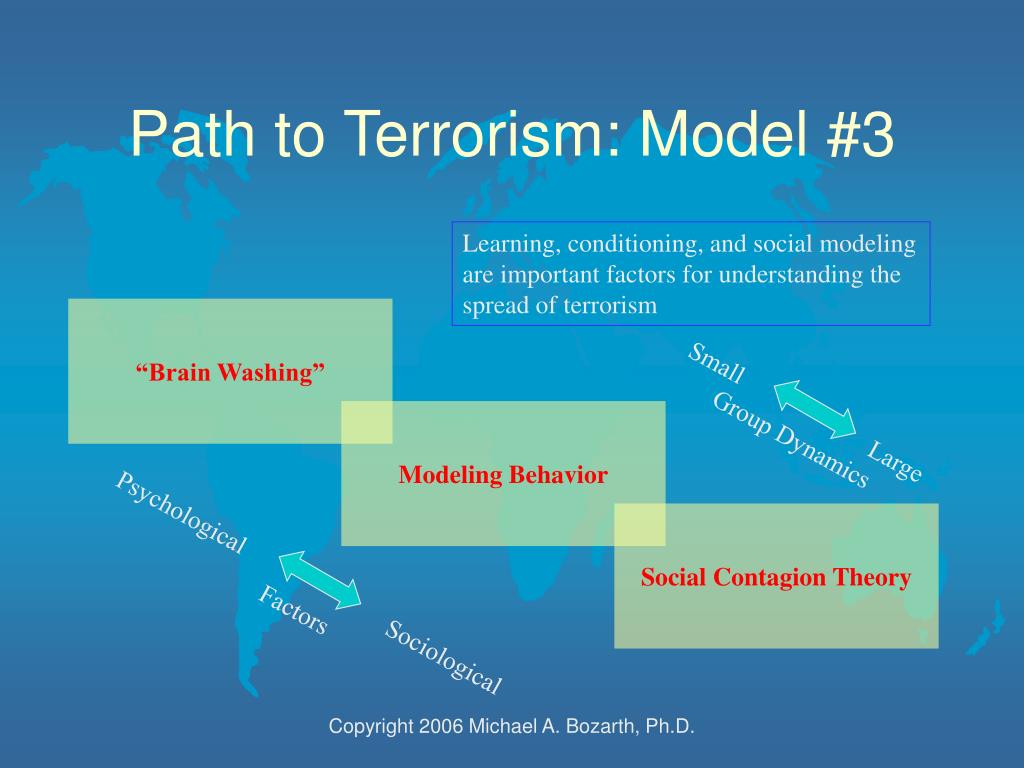 Path to Terrorism: Model #3

Learning, conditioning, and social modeling are important factors for understanding the spread of terrorism

“Brain Washing”

Modeling Behavior

Social Contagion Theory

Small

Group Dynamics

Large

Psychological

Factors

Sociological

Copyright 2006 Michael A. Bozarth, Ph.D.